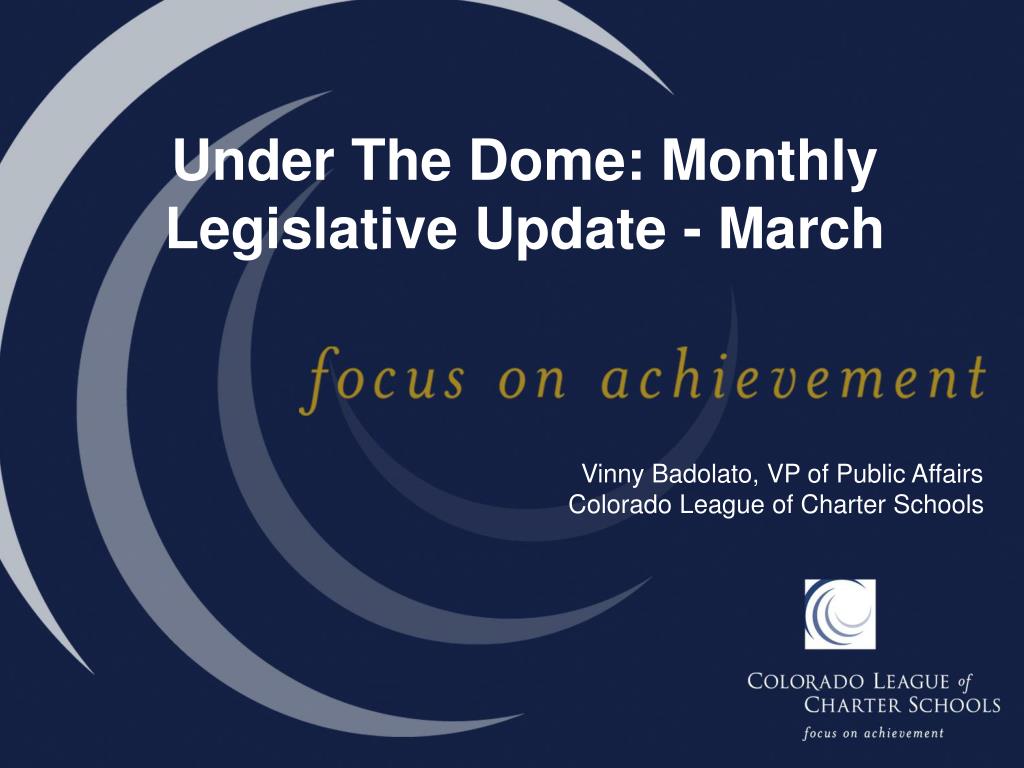 Under The Dome: Monthly Legislative Update - March

focus on achievement

Vinny Badolato, VP of Public Affairs
Colorado League of Charter Schools

COLORADO LEAGUE of
CHARTER SCHOOLS
focus on achievement